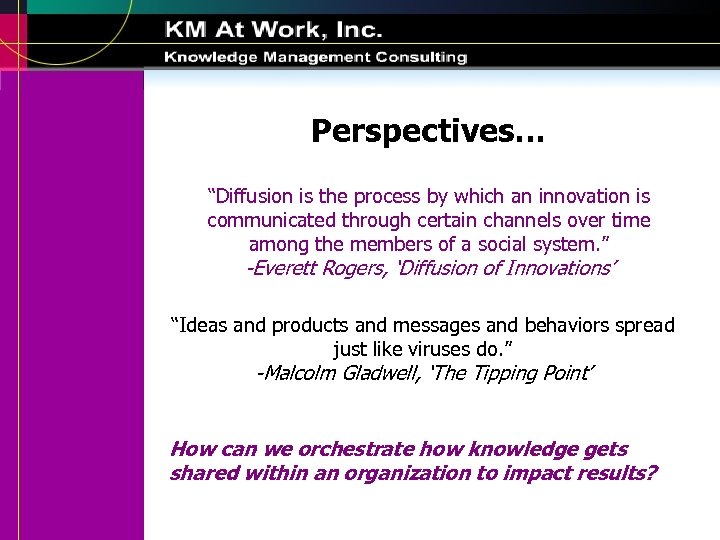 KM At Work, Inc.
Knowledge Management Consulting

Perspectives…

“Diffusion is the process by which an innovation is communicated through certain channels over time among the members of a social system.”
-Everett Rogers, ‘Diffusion of Innovations’

“Ideas and products and messages and behaviors spread just like viruses do.”
-Malcolm Gladwell, ‘The Tipping Point’

How can we orchestrate how knowledge gets shared within an organization to impact results?